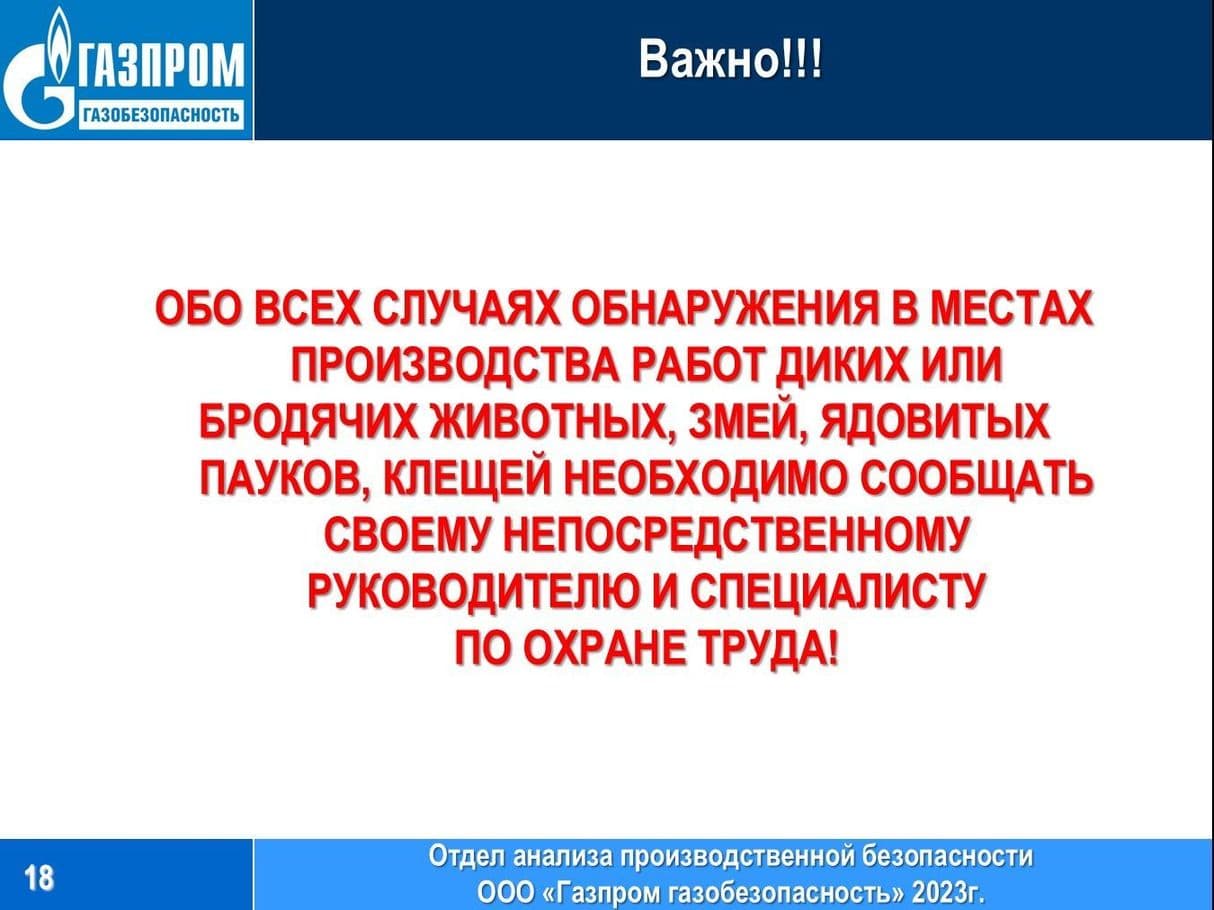 ГАЗПРОМ
ГАЗОБЕЗОПАСНОСТЬ

Важно!!!

ОБО ВСЕХ СЛУЧАЯХ ОБНАРУЖЕНИЯ В МЕСТАХ ПРОИЗВОДСТВА РАБОТ ДИКИХ ИЛИ БРОДЯЧИХ ЖИВОТНЫХ, ЗМЕЙ, ЯДОВИТЫХ ПАУКОВ, КЛЕЩЕЙ НЕОБХОДИМО СООБЩАТЬ СВОЕМУ НЕПОСРЕДСТВЕННОМУ РУКОВОДИТЕЛЮ И СПЕЦИАЛИСТУ ПО ОХРАНЕ ТРУДА!

18

Отдел анализа производственной безопасности
ООО «Газпром газобезопасность» 2023г.